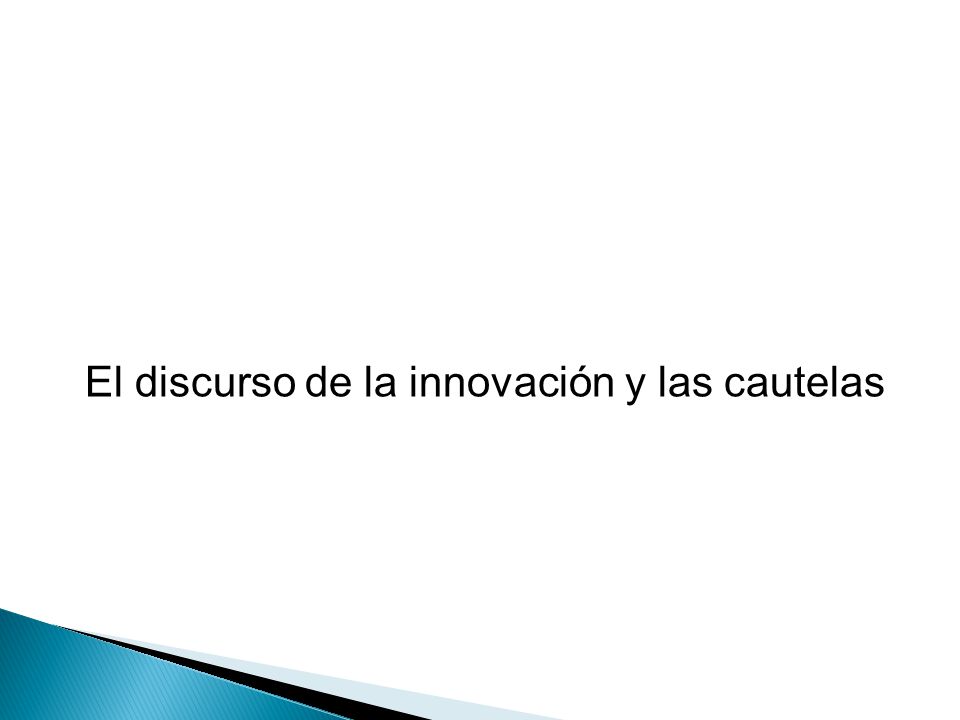 El discurso de la innovación y las cautelas